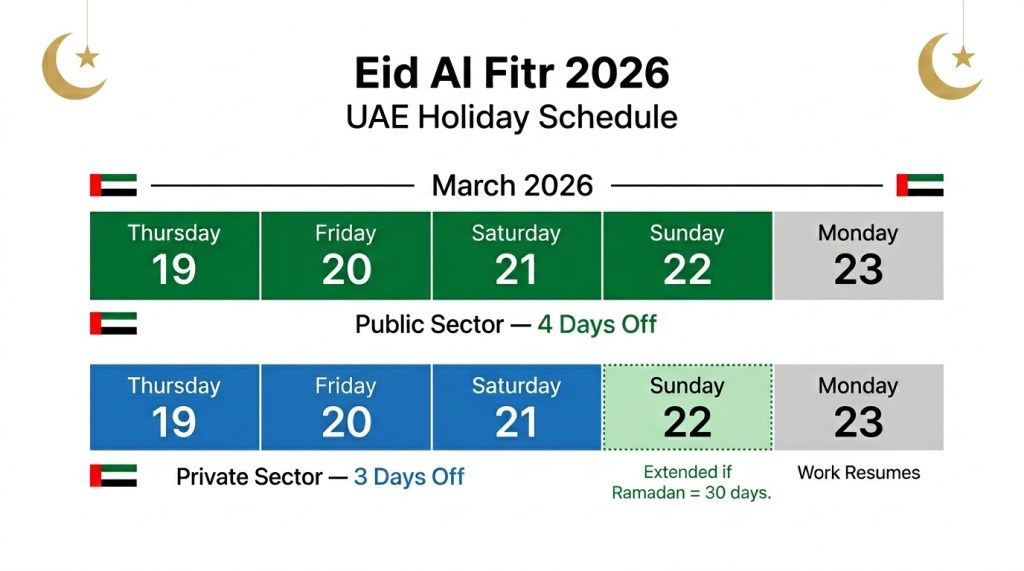 Eid Al Fitr 2026
UAE Holiday Schedule

March 2026

| Thursday 19 | Friday 20 | Saturday 21 | Sunday 22 | Monday 23 |
|---|---|---|---|---|

Public Sector — 4 Days Off

| Thursday 19 | Friday 20 | Saturday 21 | Sunday 22 | Monday 23 |
|---|---|---|---|---|

Private Sector — 3 Days Off

Extended if Ramadan = 30 days.

Work Resumes